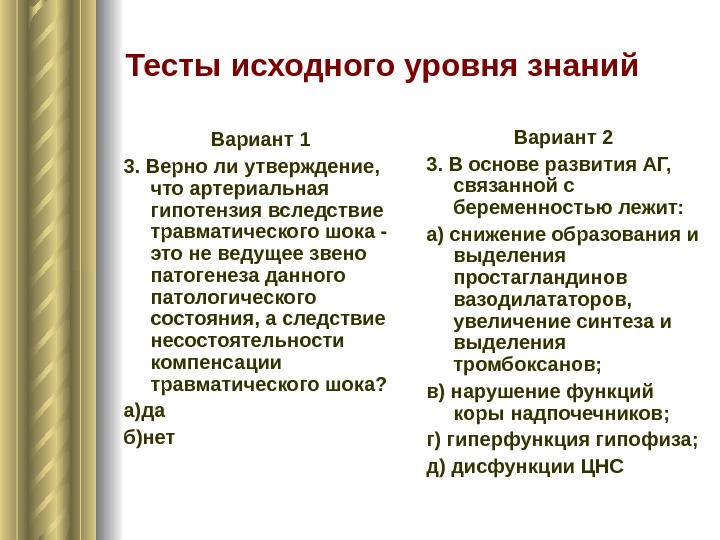 Тесты исходного уровня знаний

Вариант 1

3. Верно ли утверждение, что артериальная гипотензия вследствие травматического шока - это не ведущее звено патогенеза данного патологического состояния, а следствие несостоятельности компенсации травматического шока?

а)да

б)нет

Вариант 2

3. В основе развития АГ, связанной с беременностью лежит:

а) снижение образования и выделения простагландинов вазодилататоров, увеличение синтеза и выделения тромбоксанов;

в) нарушение функций коры надпочечников;

г) гиперфункция гипофиза;

д) дисфункции ЦНС